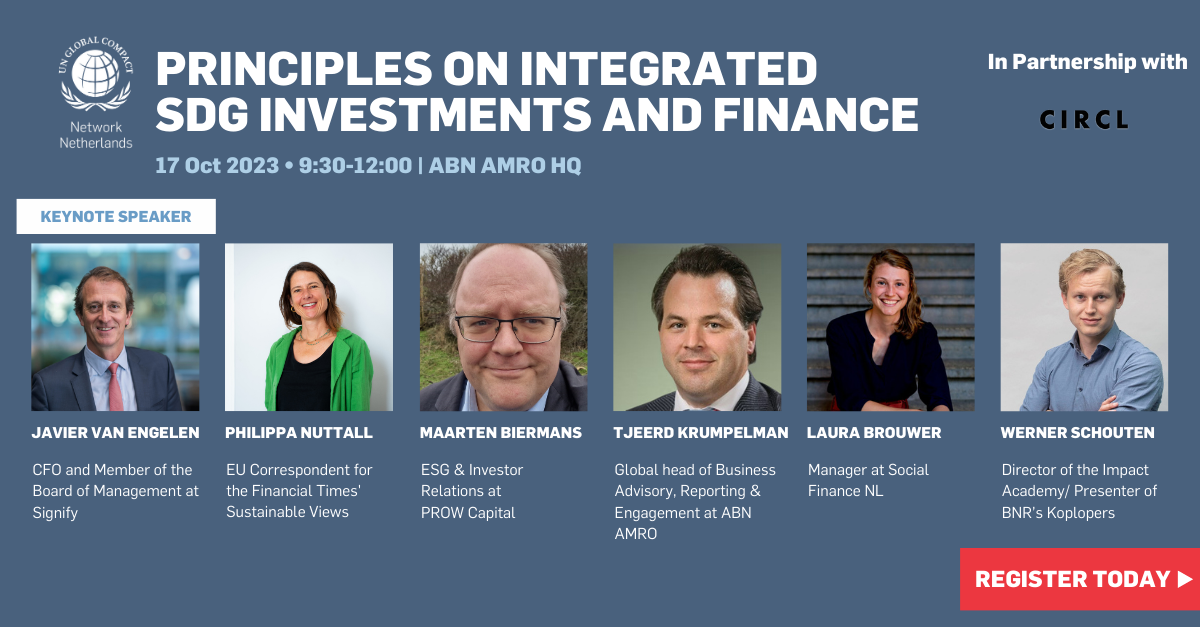 UN GLOBAL COMPACT
Network Netherlands

PRINCIPLES ON INTEGRATED SDG INVESTMENTS AND FINANCE

17 Oct 2023 • 9:30-12:00 | ABN AMRO HQ

In Partnership with

CIRCL

KEYNOTE SPEAKER

JAVIER VAN ENGELEN

CFO and Member of the Board of Management at Signify

PHILIPPA NUTTALL

EU Correspondent for the Financial Times' Sustainable Views

MAARTEN BIERMANS

ESG & Investor Relations at PROW Capital

TJEERD KRUMPELMAN

Global head of Business Advisory, Reporting & Engagement at ABN AMRO

LAURA BROUWER

Manager at Social Finance NL

WERNER SCHOUTEN

Director of the Impact Academy/ Presenter of BNR's Koplopers

REGISTER TODAY ▶